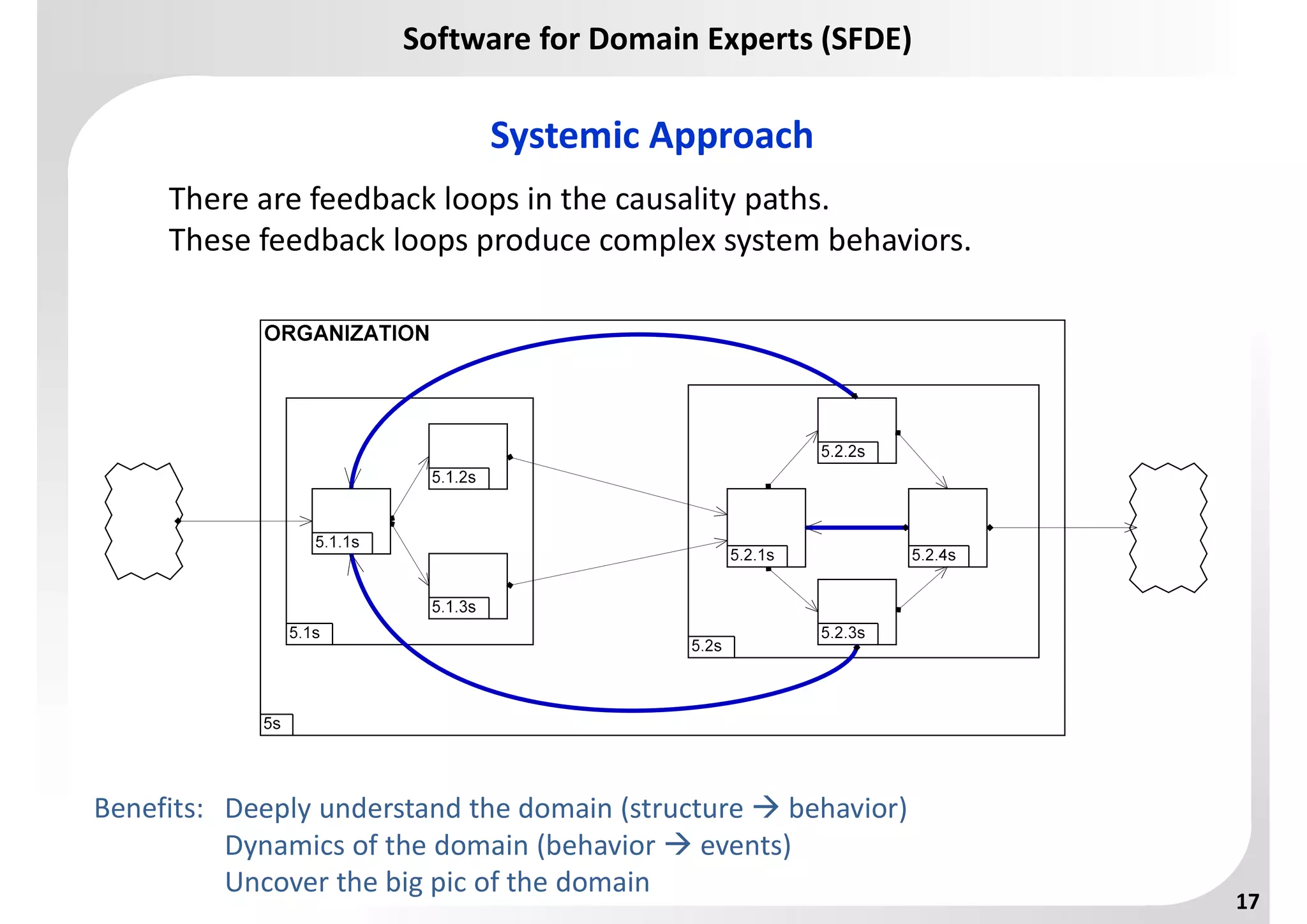 Software for Domain Experts (SFDE)

Systemic Approach

There are feedback loops in the causality paths.
These feedback loops produce complex system behaviors.

ORGANIZATION

5.1.2s

5.1.1s

5.1.3s

5.1s

5.2.2s

5.2.1s

5.2.4s

5.2.3s

5.2s

5s

Benefits: Deeply understand the domain (structure → behavior)
Dynamics of the domain (behavior → events)
Uncover the big pic of the domain

17